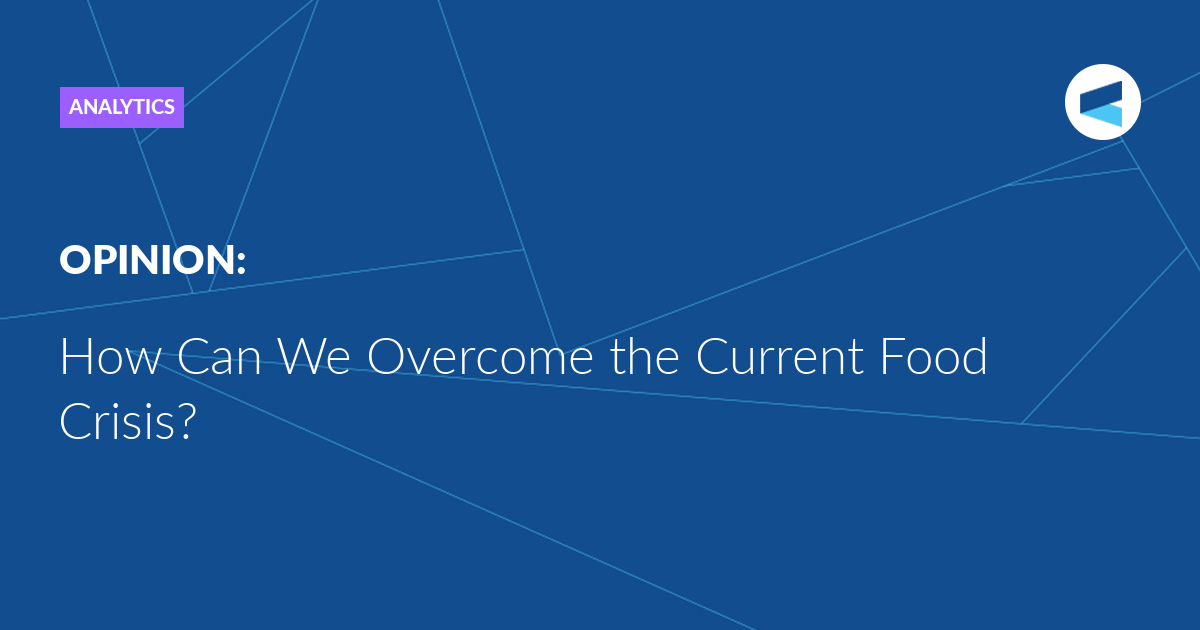 ANALYTICS

OPINION:

How Can We Overcome the Current Food Crisis?